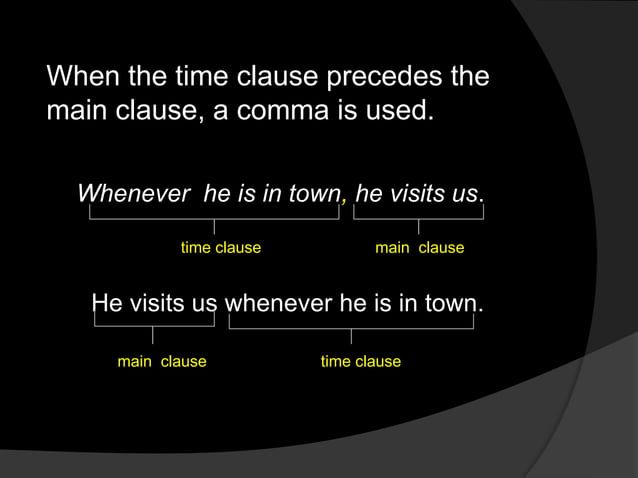 When the time clause precedes the main clause, a comma is used.

Whenever he is in town, he visits us.

time clause

main clause

He visits us whenever he is in town.

main clause

time clause